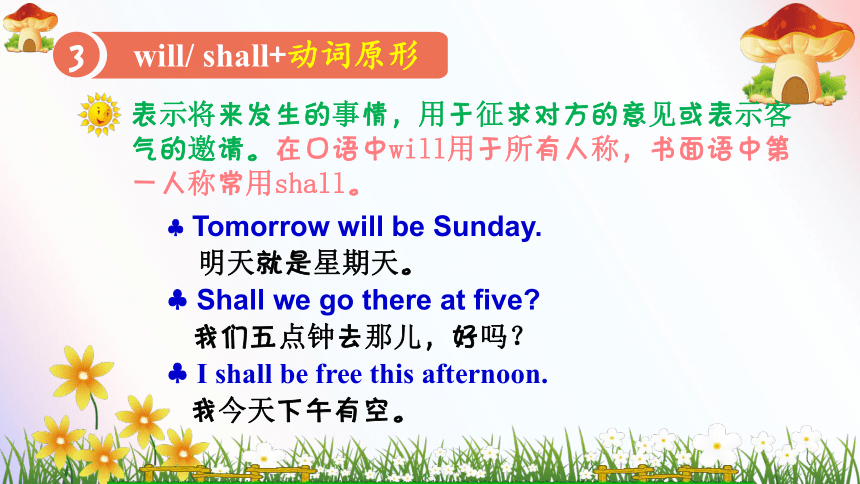 3 will/ shall+动词原形

表示将来发生的事情，用于征求对方的意见或表示客气的邀请。在口语中will用于所有人称，书面语中第一人称常用shall。

♣ Tomorrow will be Sunday.
明天就是星期天。

♣ Shall we go there at five?
我们五点钟去那儿，好吗？

♣ I shall be free this afternoon.
我今天下午有空。